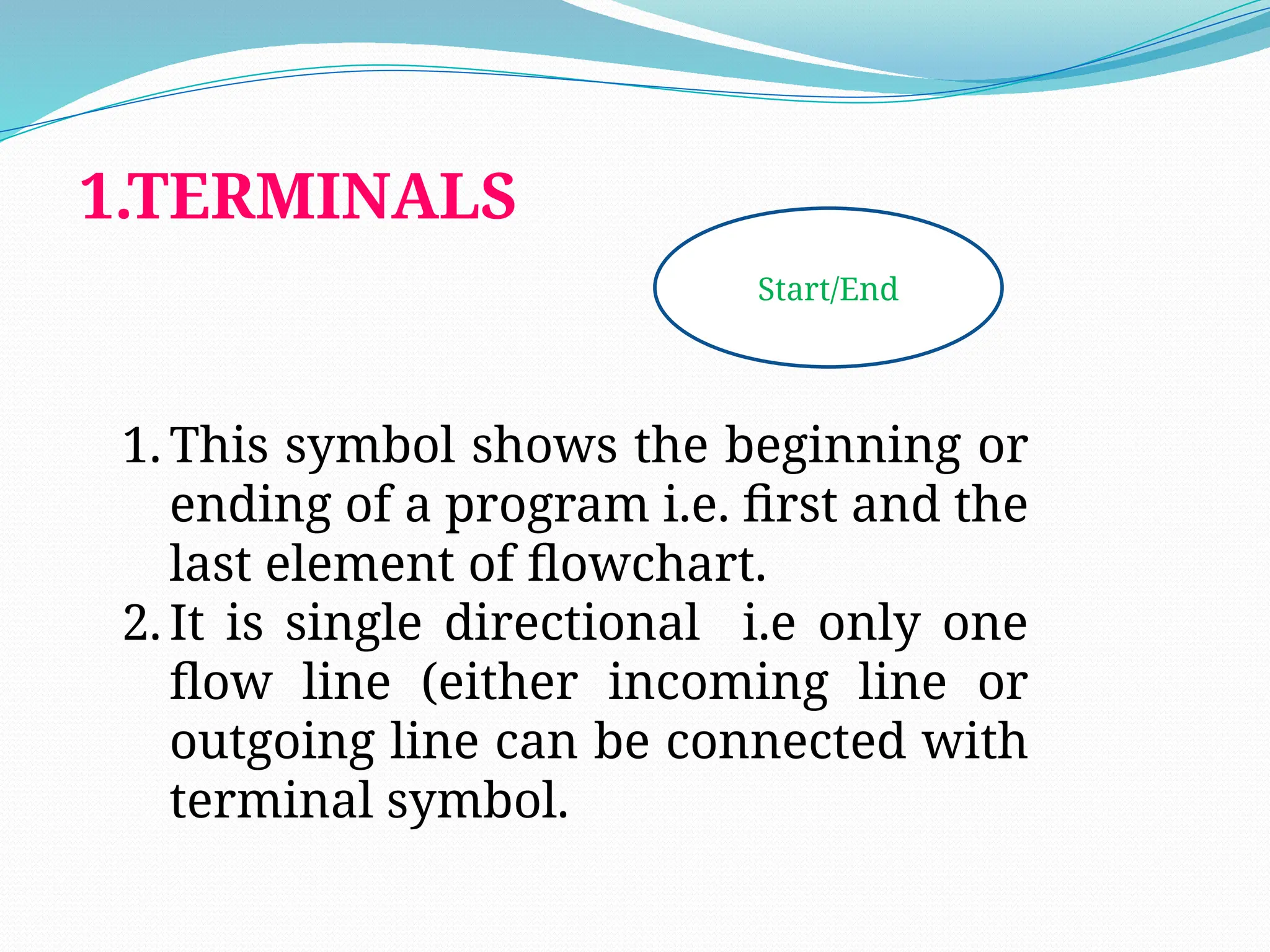 1.TERMINALS

Start/End

1. This symbol shows the beginning or ending of a program i.e. first and the last element of flowchart.
2. It is single directional  i.e only one flow line (either incoming line or outgoing line can be connected with terminal symbol.